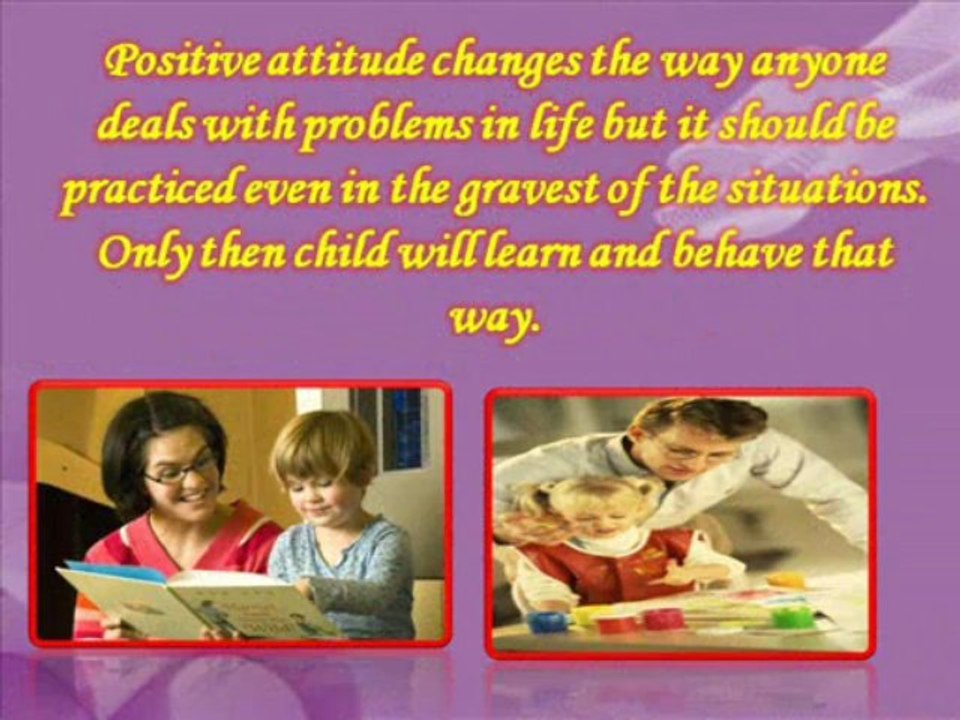 Positive attitude changes the way anyone deals with problems in life but it should be practiced even in the gravest of the situations. Only then child will learn and behave that way.